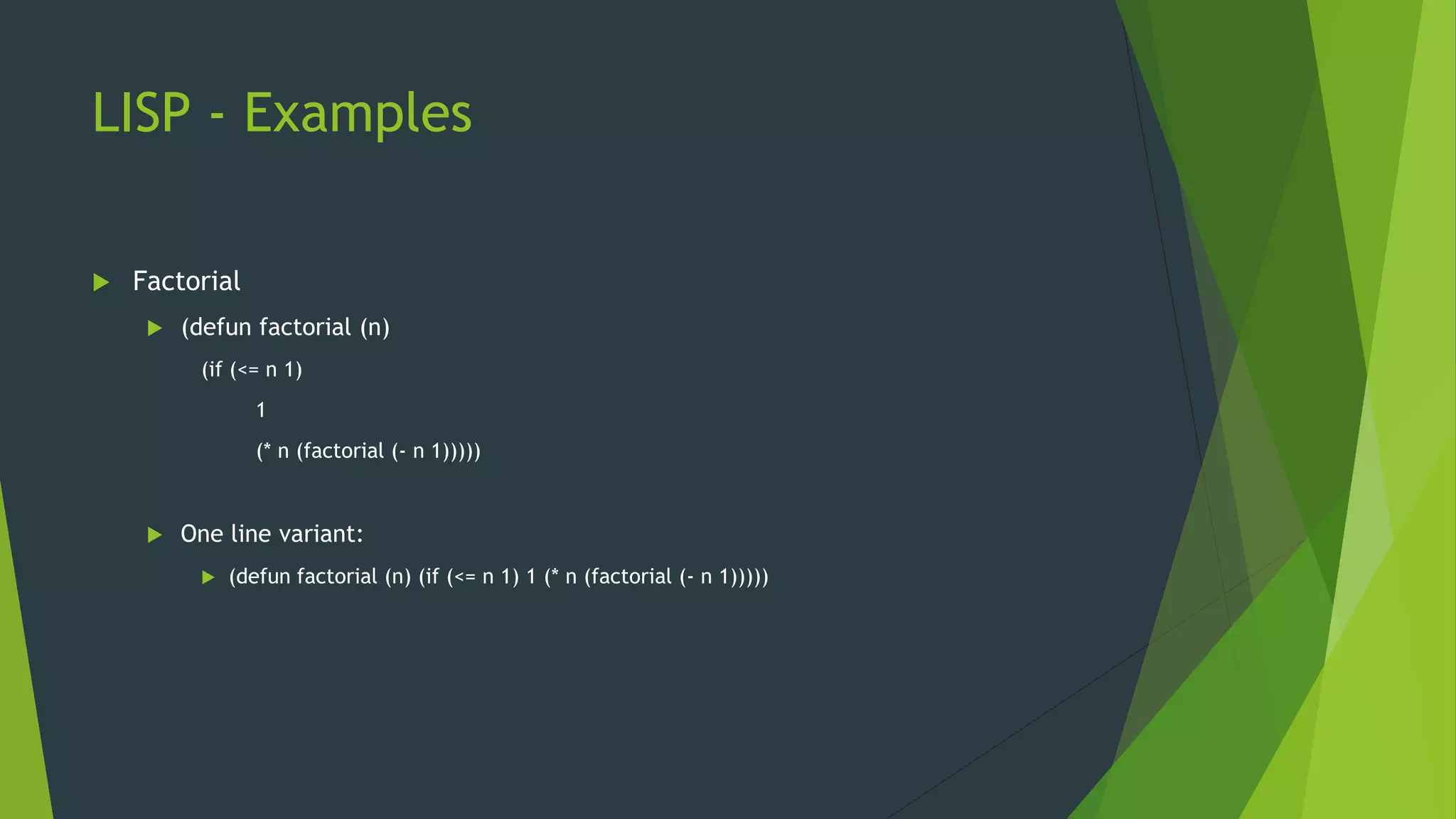 LISP - Examples

Factorial

(defun factorial (n)

(if (<= n 1)

1

(* n (factorial (- n 1)))))

One line variant:

(defun factorial (n) (if (<= n 1) 1 (* n (factorial (- n 1)))))